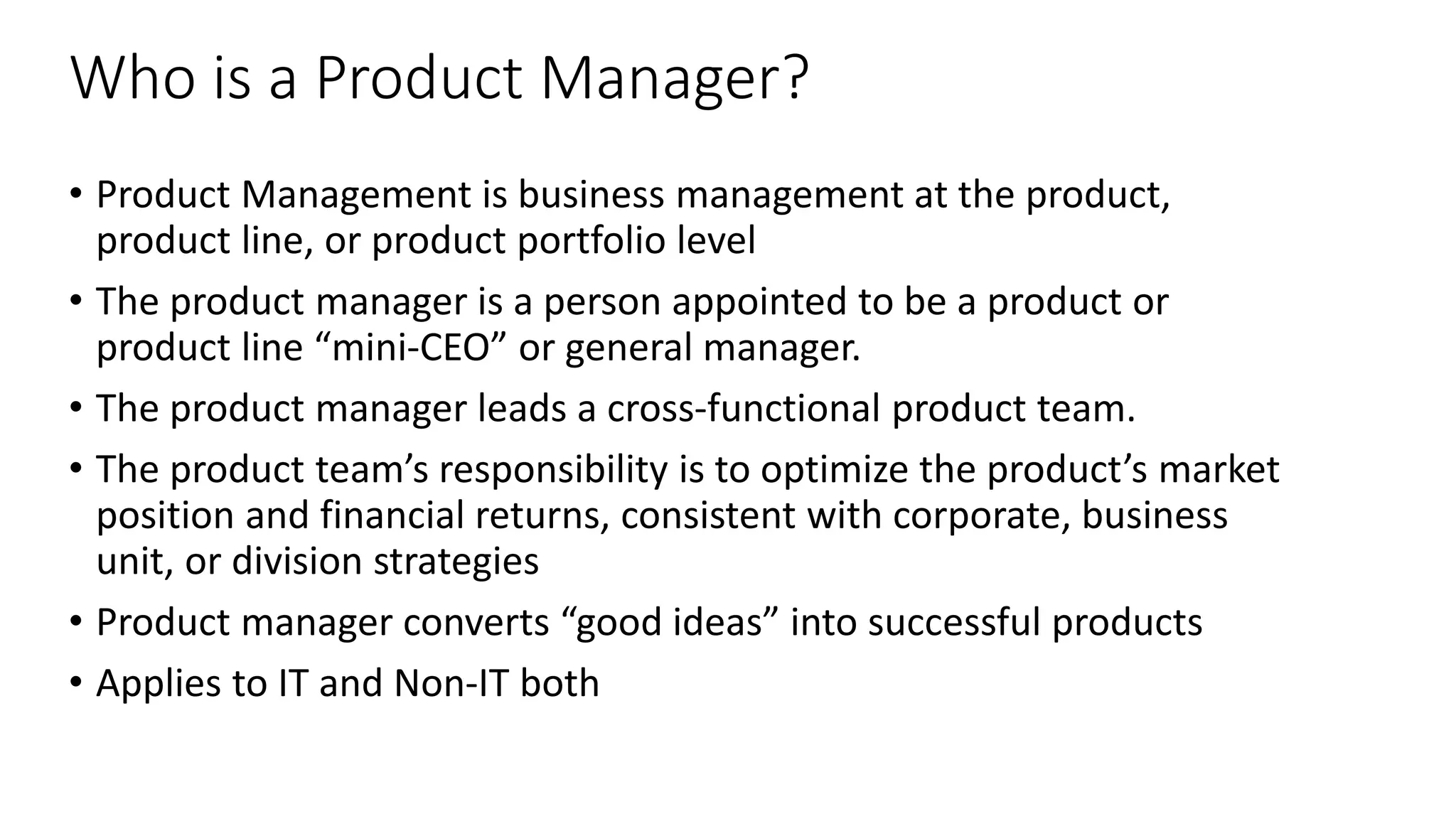 Who is a Product Manager?

• Product Management is business management at the product, product line, or product portfolio level

• The product manager is a person appointed to be a product or product line “mini-CEO” or general manager.

• The product manager leads a cross-functional product team.

• The product team’s responsibility is to optimize the product’s market position and financial returns, consistent with corporate, business unit, or division strategies

• Product manager converts “good ideas” into successful products

• Applies to IT and Non-IT both